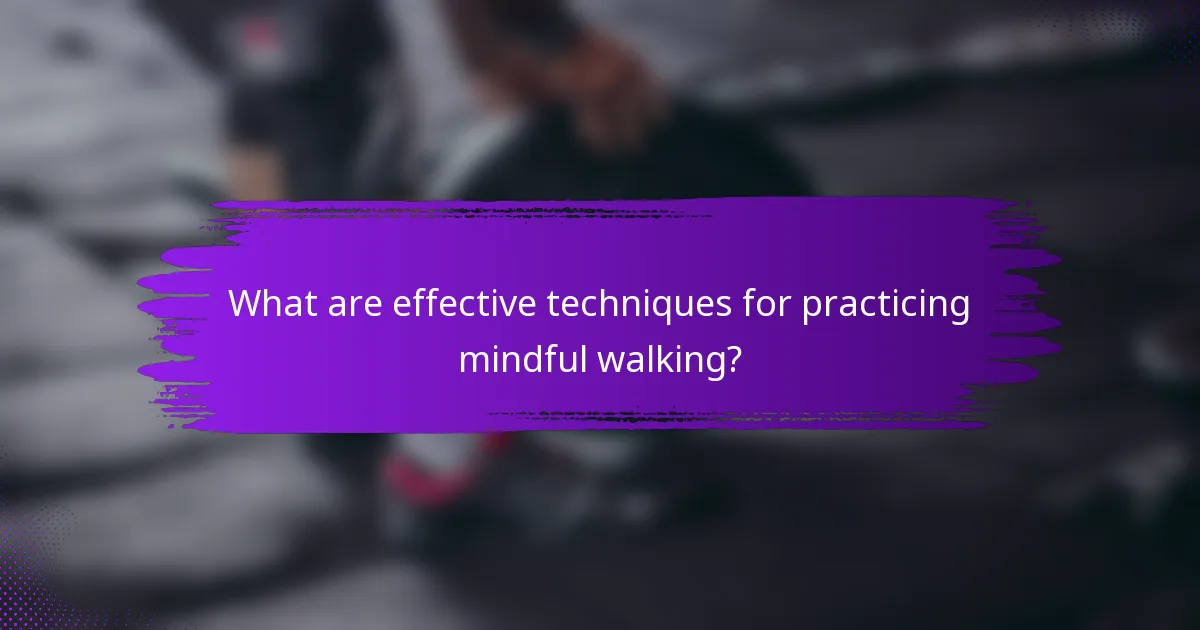 What are effective techniques for practicing mindful walking?